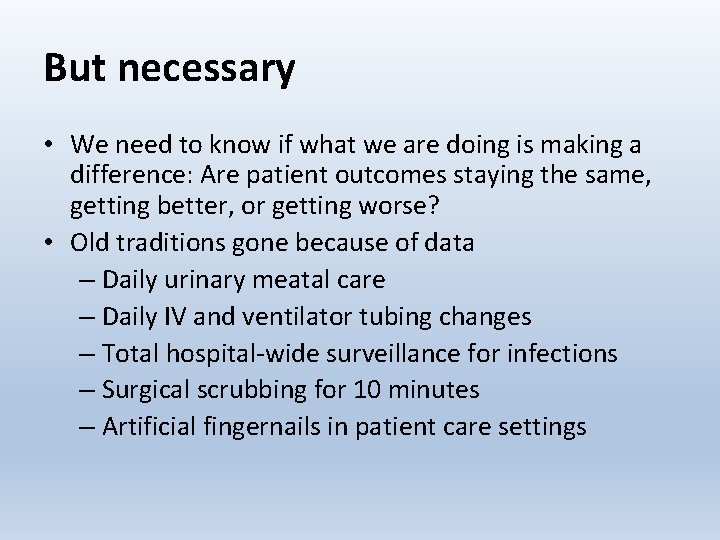 But necessary

• We need to know if what we are doing is making a difference: Are patient outcomes staying the same, getting better, or getting worse?
• Old traditions gone because of data
– Daily urinary meatal care
– Daily IV and ventilator tubing changes
– Total hospital-wide surveillance for infections
– Surgical scrubbing for 10 minutes
– Artificial fingernails in patient care settings